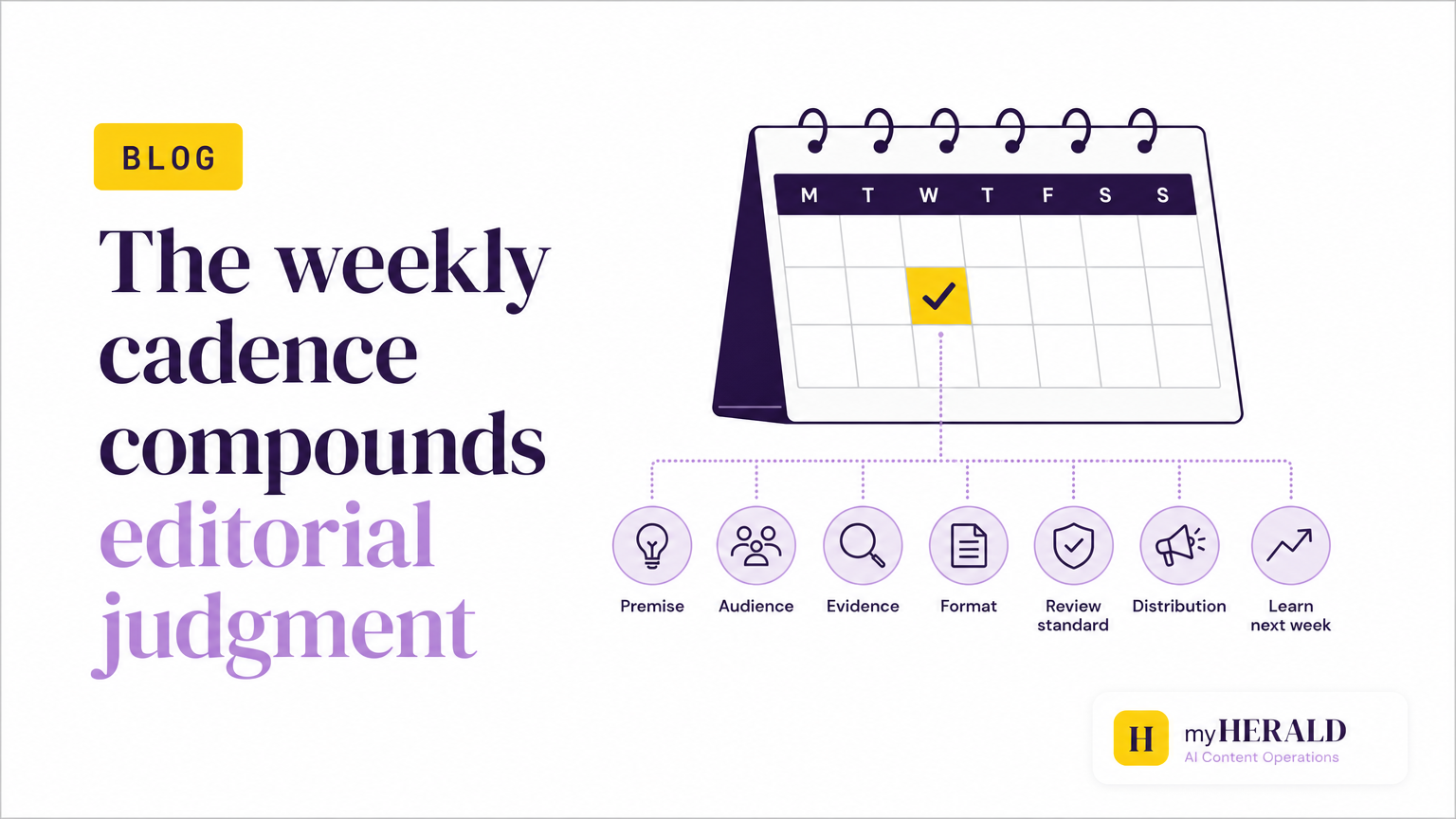 BLOG

The weekly cadence compounds editorial judgment

M T W T F S S

Premise
Audience
Evidence
Format
Review standard
Distribution
Learn next week

H myHERALD
AI Content Operations